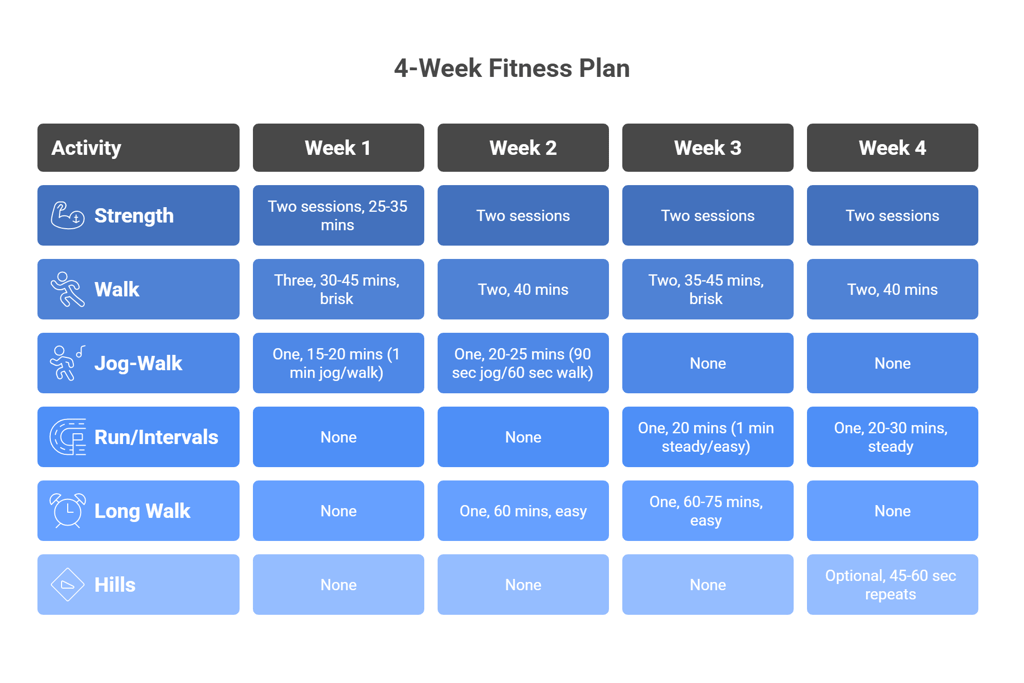 4-Week Fitness Plan

| Activity | Week 1 | Week 2 | Week 3 | Week 4 |
|---|---|---|---|---|
| Strength | Two sessions, 25-35 mins | Two sessions | Two sessions | Two sessions |
| Walk | Three, 30-45 mins, brisk | Two, 40 mins | Two, 35-45 mins, brisk | Two, 40 mins |
| Jog-Walk | One, 15-20 mins (1 min jog/walk) | One, 20-25 mins (90 sec jog/60 sec walk) | None | None |
| Run/Intervals | None | None | One, 20 mins (1 min steady/easy) | One, 20-30 mins, steady |
| Long Walk | None | One, 60 mins, easy | One, 60-75 mins, easy | None |
| Hills | None | None | None | Optional, 45-60 sec repeats |